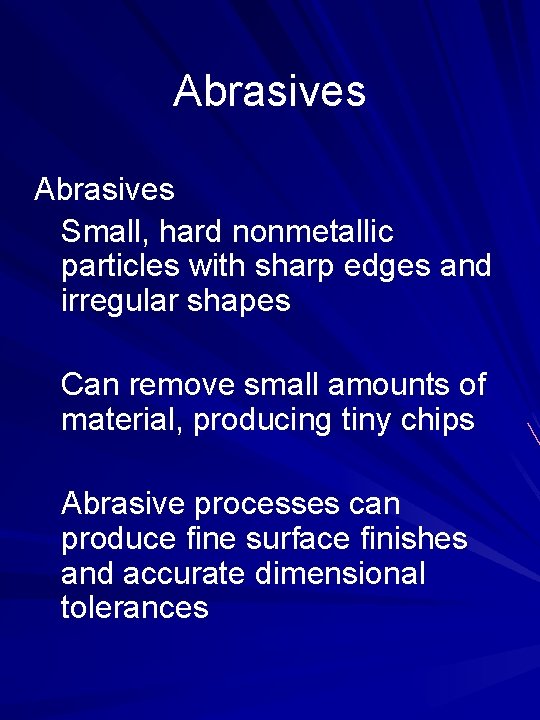 Abrasives

Abrasives

Small, hard nonmetallic particles with sharp edges and irregular shapes

Can remove small amounts of material, producing tiny chips

Abrasive processes can produce fine surface finishes and accurate dimensional tolerances